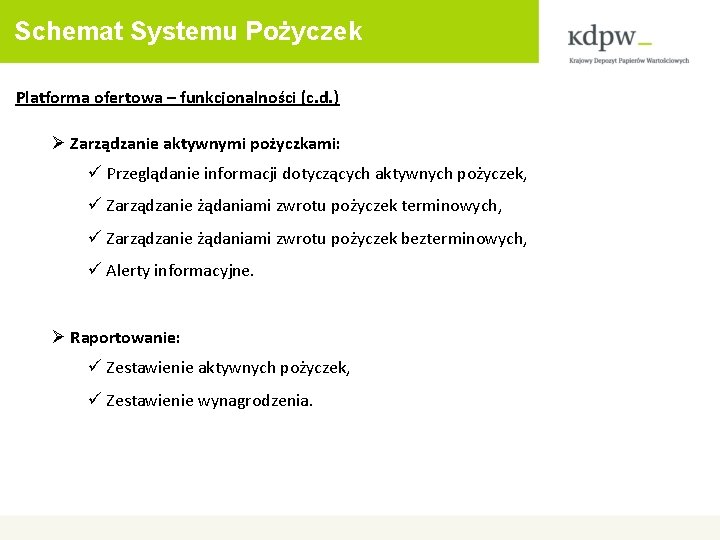 Schemat Systemu Pożyczek

kdpw_
Krajowy Depozyt Papierów Wartościowych

Platforma ofertowa – funkcjonalności (c.d.)

➢ Zarządzanie aktywnymi pożyczkami:

✓ Przeglądanie informacji dotyczących aktywnych pożyczek,

✓ Zarządzanie żądaniami zwrotu pożyczek terminowych,

✓ Zarządzanie żądaniami zwrotu pożyczek bezterminowych,

✓ Alerty informacyjne.

➢ Raportowanie:

✓ Zestawienie aktywnych pożyczek,

✓ Zestawienie wynagrodzenia.